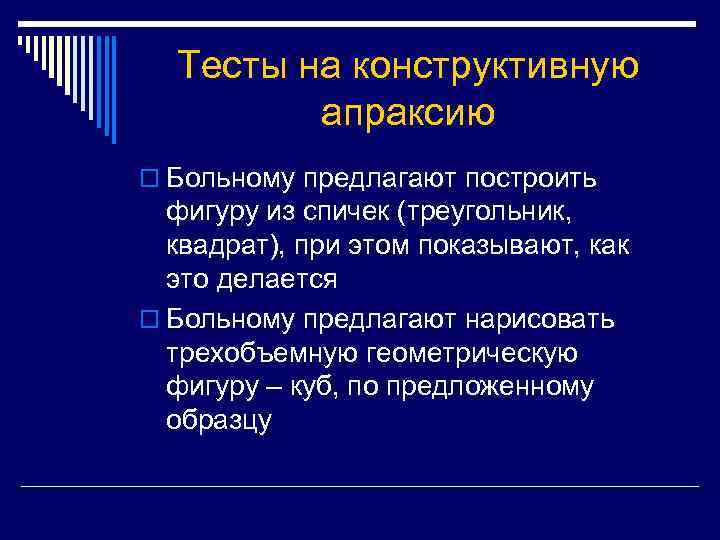 Тесты на конструктивную апраксию

Больному предлагают построить фигуру из спичек (треугольник, квадрат), при этом показывают, как это делается

Больному предлагают нарисовать трехобъемную геометрическую фигуру – куб, по предложенному образцу